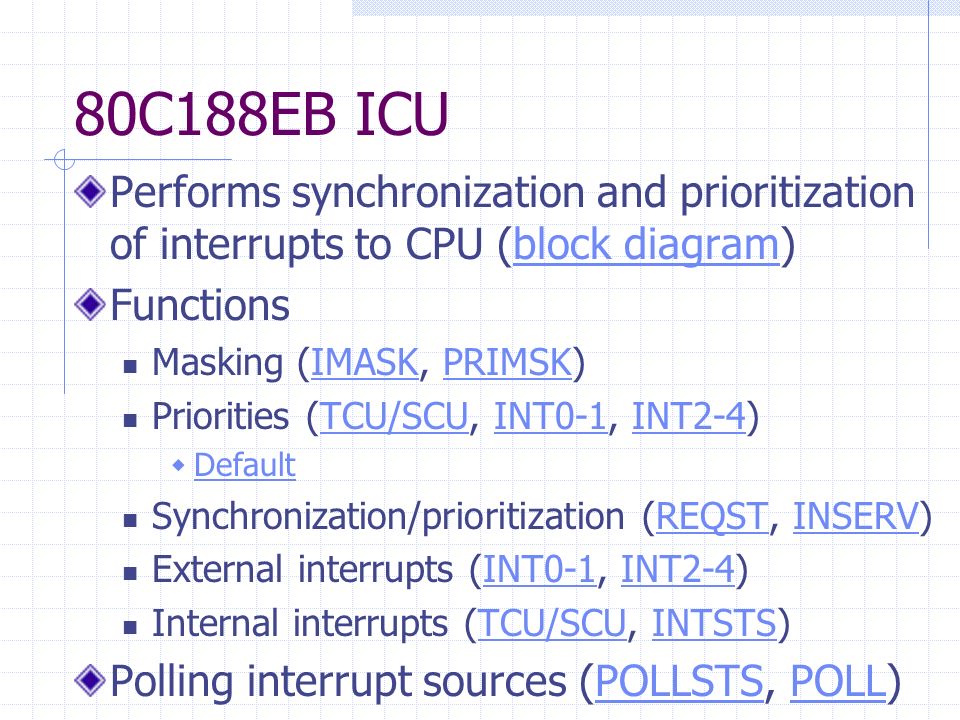 80C188EB ICU

Performs synchronization and prioritization of interrupts to CPU (block diagram)

Functions

Masking (IMASK, PRIMSK)

Priorities (TCU/SCU, INT0-1, INT2-4)

Default

Synchronization/prioritization (REQST, INSERV)

External interrupts (INT0-1, INT2-4)

Internal interrupts (TCU/SCU, INTSTS)

Polling interrupt sources (POLLSTS, POLL)